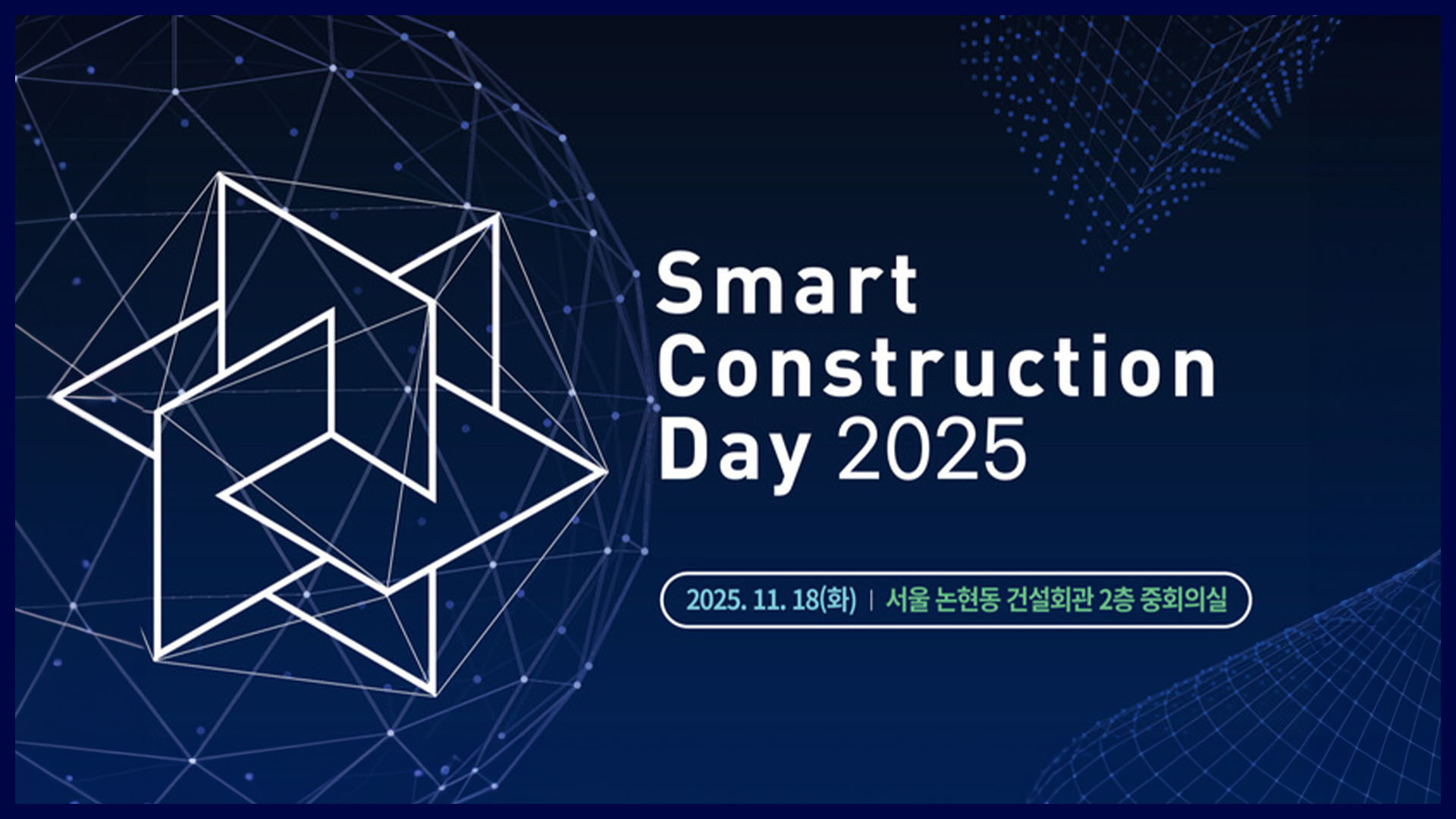 Smart Construction Day 2025

2025. 11. 18(화) | 서울 논현동 건설회관 2층 중회의실